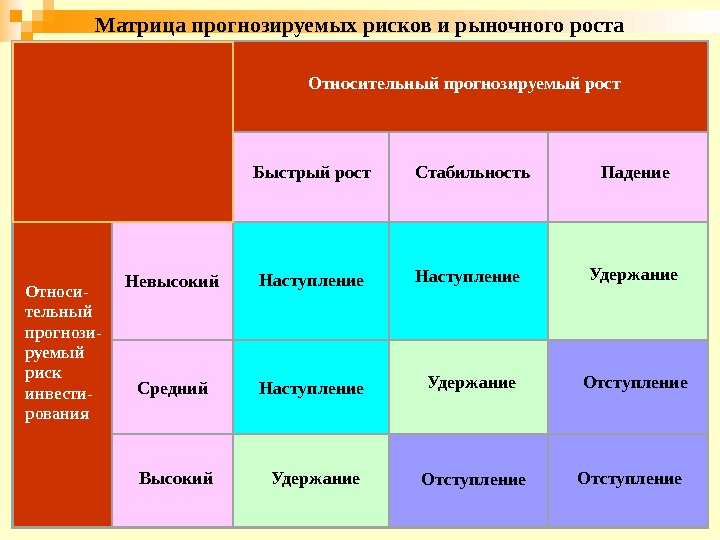 Матрица прогнозируемых рисков и рыночного роста

| | | Относительный прогнозируемый рост | | |
|---|---|---|---|---|
| | | Быстрый рост | Стабильность | Падение |
| Относительный прогнозируемый риск инвестирования | Невысокий | Наступление | Наступление | Удержание |
| | Средний | Наступление | Удержание | Отступление |
| | Высокий | Удержание | Отступление | Отступление |